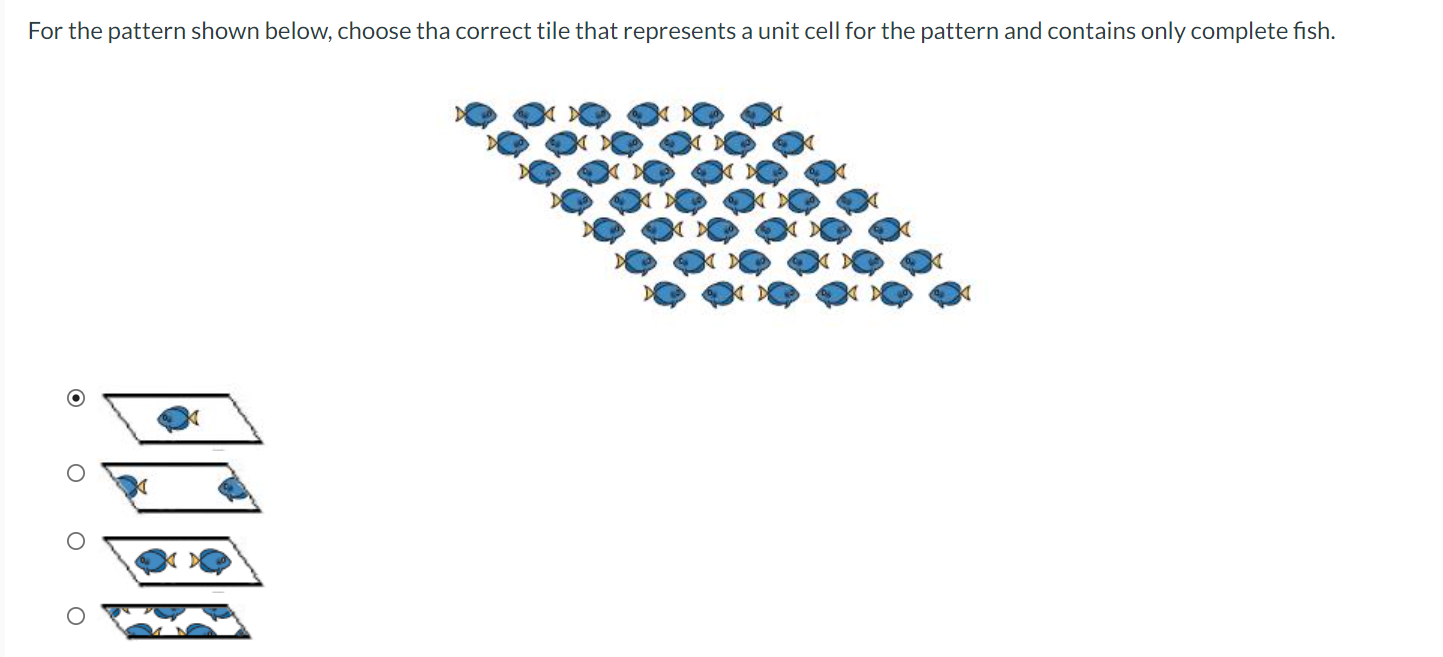 For the pattern shown below, choose tha correct tile that represents a unit cell for the pattern and contains only complete fish.